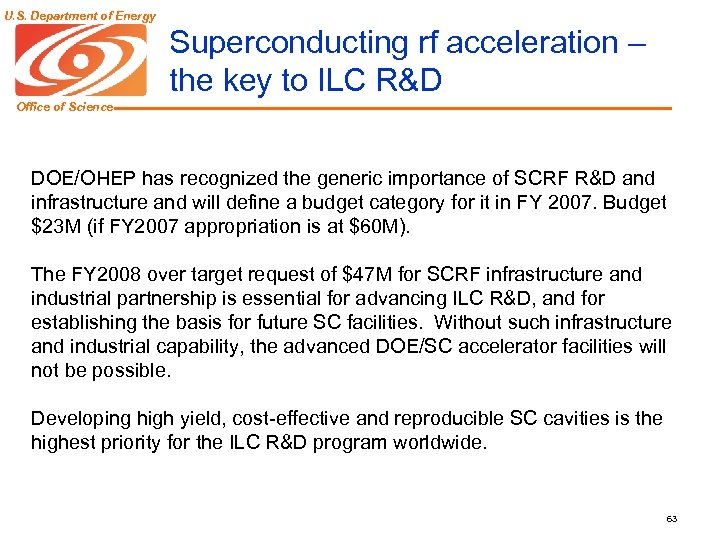 U.S. Department of Energy

Office of Science

Superconducting rf acceleration – the key to ILC R&D

DOE/OHEP has recognized the generic importance of SCRF R&D and infrastructure and will define a budget category for it in FY 2007. Budget \$23M (if FY2007 appropriation is at \$60M).

The FY2008 over target request of \$47M for SCRF infrastructure and industrial partnership is essential for advancing ILC R&D, and for establishing the basis for future SC facilities. Without such infrastructure and industrial capability, the advanced DOE/SC accelerator facilities will not be possible.

Developing high yield, cost-effective and reproducible SC cavities is the highest priority for the ILC R&D program worldwide.

63